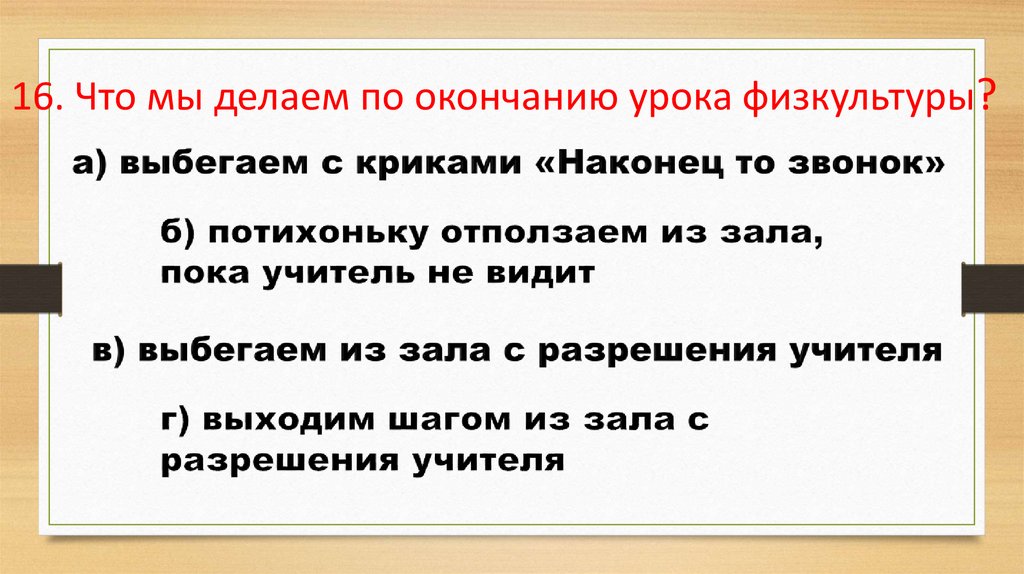 16. Что мы делаем по окончанию урока физкультуры?

а) выбегаем с криками «Наконец то звонок»

б) потихоньку отползаем из зала, пока учитель не видит

в) выбегаем из зала с разрешения учителя

г) выходим шагом из зала с разрешения учителя